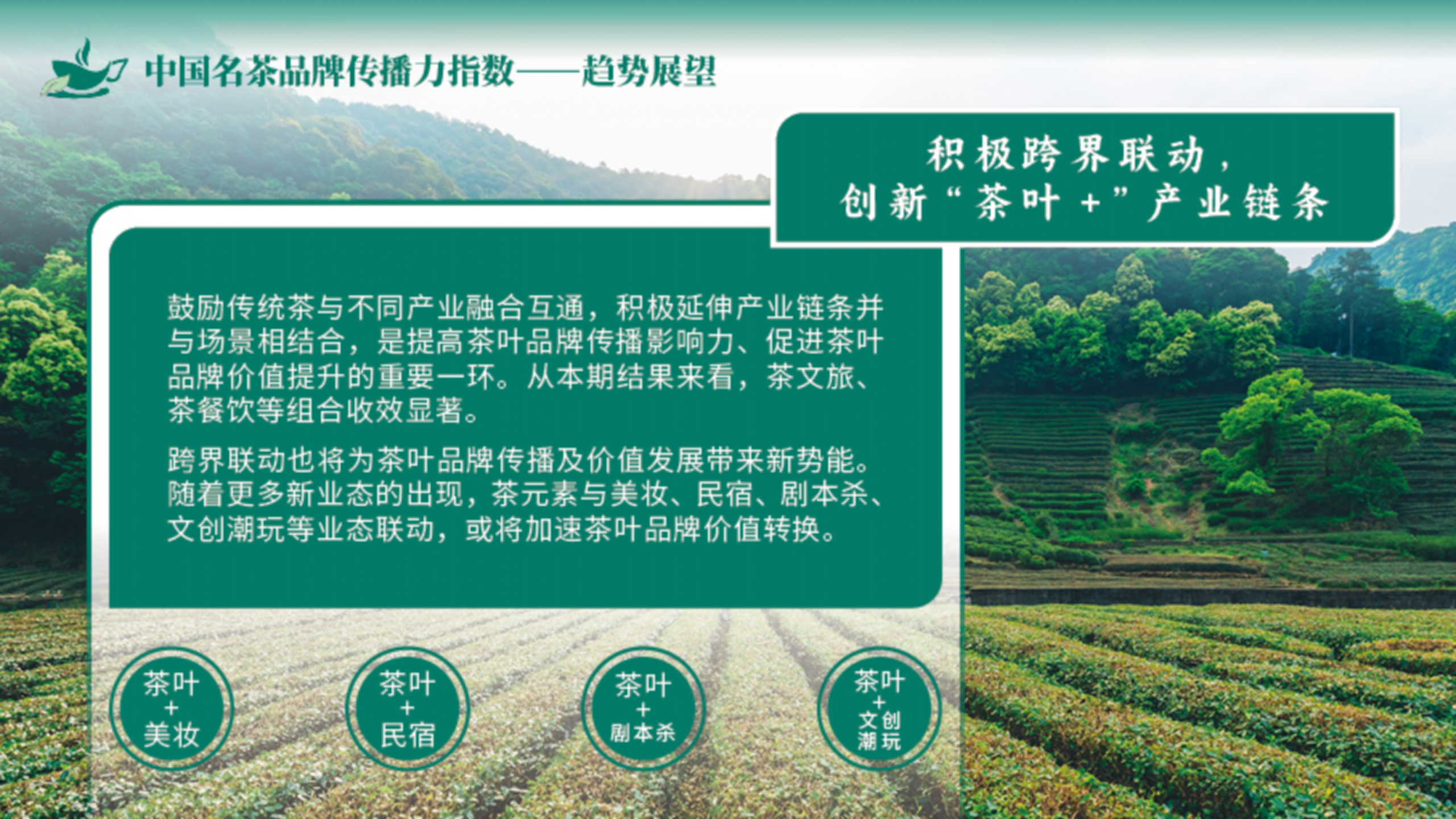 中国名茶品牌传播力指数——趋势展望

积极跨界联动，
创新“茶叶+”产业链条

鼓励传统茶与不同产业融合互通，积极延伸产业链条并与场景相结合，是提高茶叶品牌传播影响力、促进茶叶品牌价值提升的重要一环。从本期结果来看，茶文旅、茶餐饮等组合收效显著。

跨界联动也将为茶叶品牌传播及价值发展带来新势能。随着更多新业态的出现，茶元素与美妆、民宿、剧本杀、文创潮玩等业态联动，或将加速茶叶品牌价值转换。

茶叶
+
美妆

茶叶
+
民宿

茶叶
+
剧本杀

茶叶
+
文创
潮玩